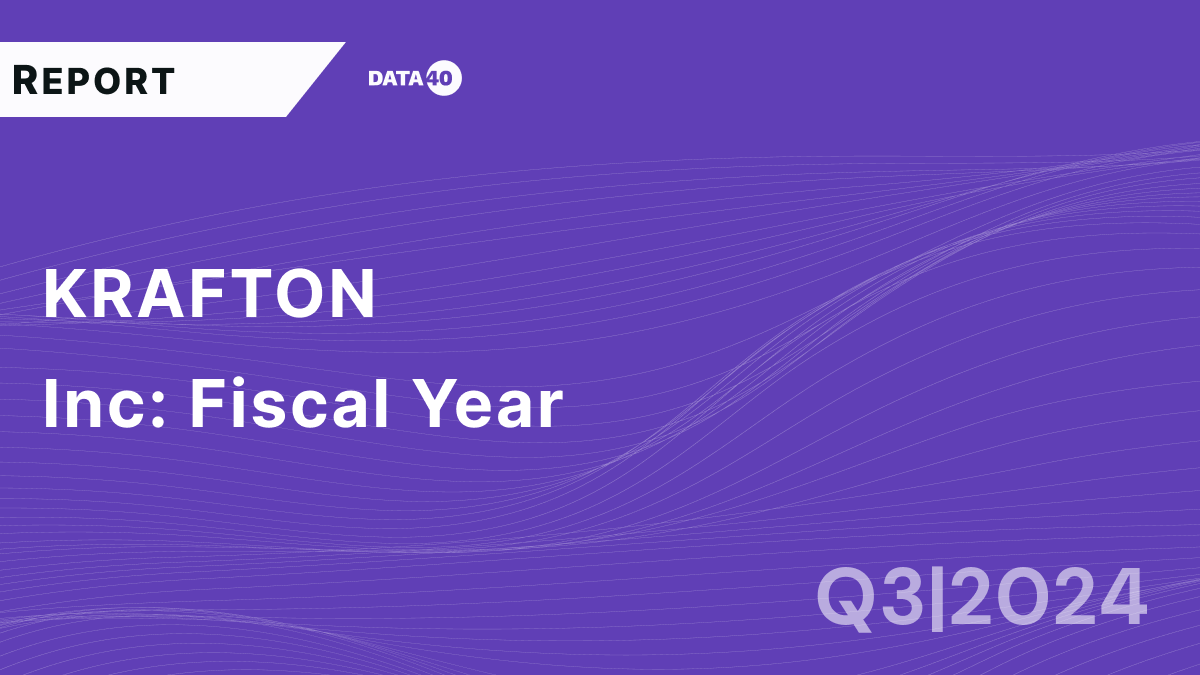 REPORT

DATA40

KRAFTON Inc: Fiscal Year

Q3|2024